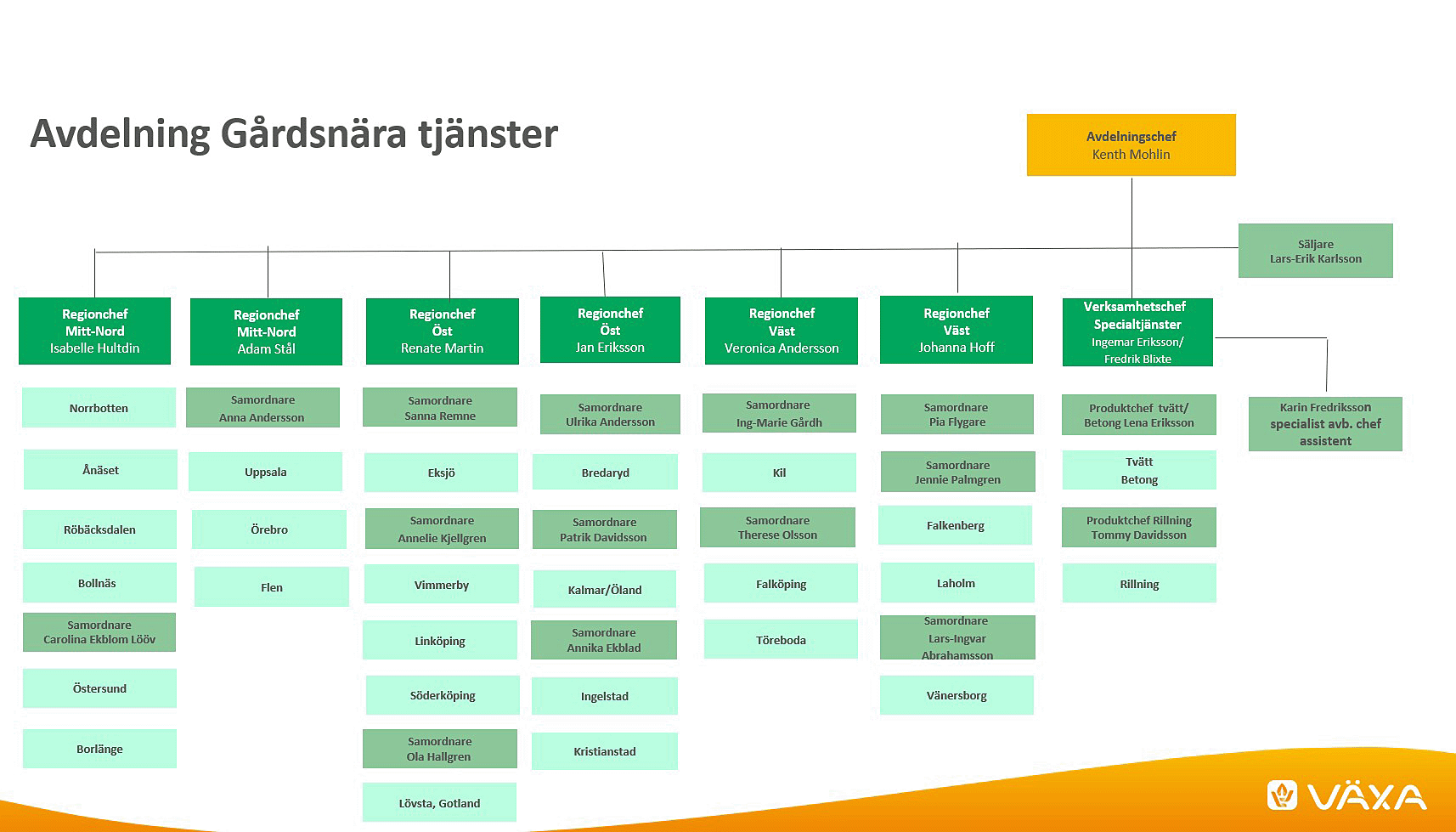 Avdelning Gårdsnära tjänster

Avdelningschef
Kenth Mohlin

Säljare
Lars-Erik Karlsson

Regionchef
Mitt-Nord
Isabelle Hultdin

Norrbotten

Ånäset

Röbäcksdalen

Bollnäs

Samordnare
Carolina Ekblom Lööv

Östersund

Borlänge

Regionchef
Mitt-Nord
Adam Stål

Samordnare
Anna Andersson

Uppsala

Örebro

Flen

Regionchef
Öst
Renate Martin

Samordnare
Sanna Remne

Eksjö

Samordnare
Annelie Kjellgren

Vimmerby

Linköping

Söderköping

Samordnare
Ola Hallgren

Lövsta, Gotland

Regionchef
Öst
Jan Eriksson

Samordnare
Ulrika Andersson

Bredaryd

Samordnare
Patrik Davidsson

Kalmar/Öland

Samordnare
Annika Ekblad

Ingelstad

Kristianstad

Regionchef
Väst
Veronica Andersson

Samordnare
Ing-Marie Gårdh

Kil

Samordnare
Therese Olsson

Falköping

Töreboda

Regionchef
Väst
Johanna Hoff

Samordnare
Pia Flygare

Samordnare
Jennie Palmgren

Falkenberg

Laholm

Samordnare
Lars-Ingvar
Abrahamsson

Vänersborg

Verksamhetschef
Specialtjänster
Ingemar Eriksson/
Fredrik Blixte

Produktchef tvätt/
Betong Lena Eriksson

Tvätt
Betong

Produktchef Rillning
Tommy Davidsson

Rillning

Karin Fredriksson
specialist avb. chef
assistent

VÄXA